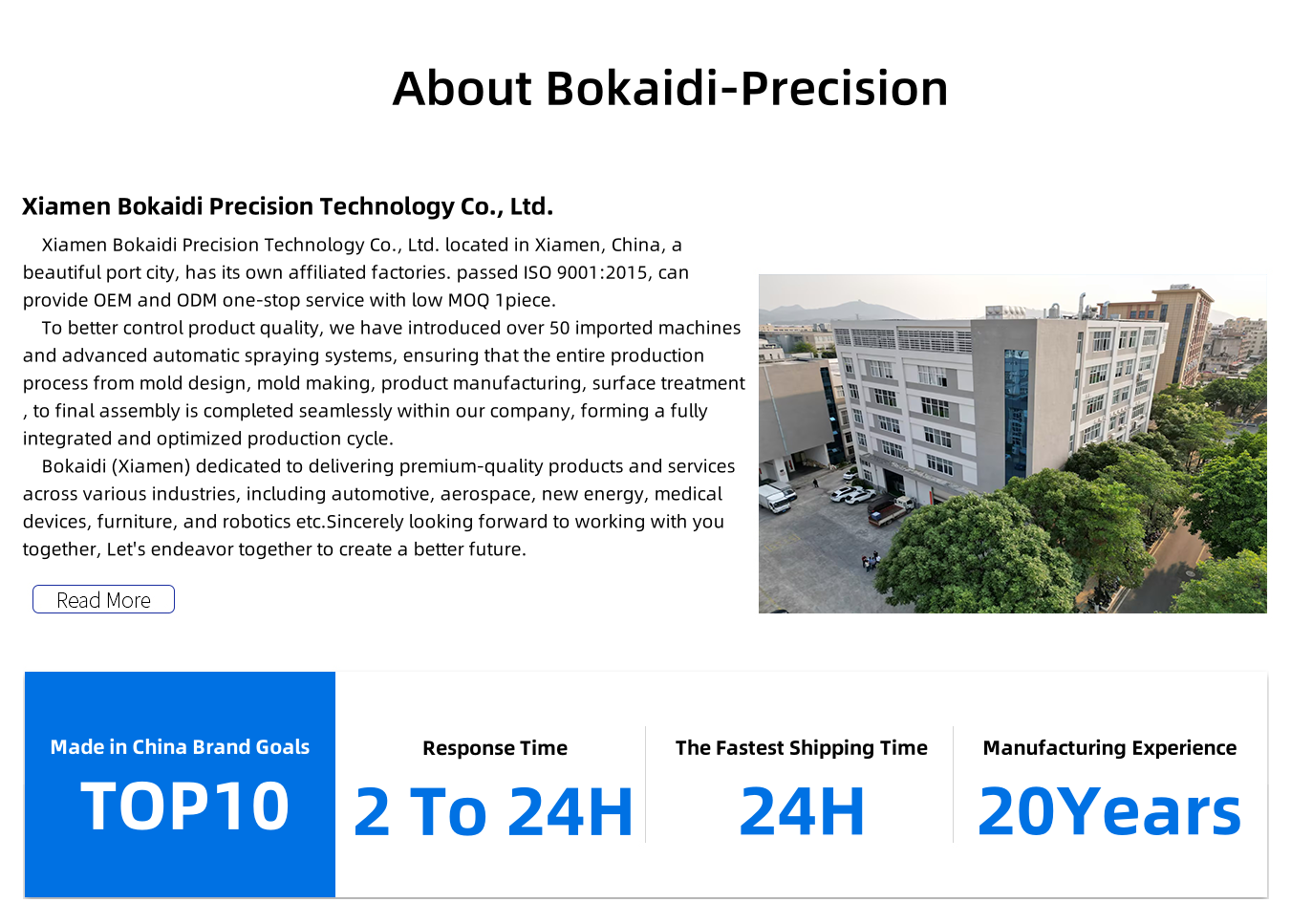 About Bokaidi-Precision

Xiamen Bokaidi Precision Technology Co., Ltd.

Xiamen Bokaidi Precision Technology Co., Ltd. located in Xiamen, China, a beautiful port city, has its own affiliated factories. passed ISO 9001:2015, can provide OEM and ODM one-stop service with low MOQ 1piece.

To better control product quality, we have introduced over 50 imported machines and advanced automatic spraying systems, ensuring that the entire production process from mold design, mold making, product manufacturing, surface treatment , to final assembly is completed seamlessly within our company, forming a fully integrated and optimized production cycle.

Bokaidi (Xiamen) dedicated to delivering premium-quality products and services across various industries, including automotive, aerospace, new energy, medical devices, furniture, and robotics etc.Sincerely looking forward to working with you together, Let's endeavor together to create a better future.

Read More

Made in China Brand Goals
TOP10

Response Time
2 To 24H

The Fastest Shipping Time
24H

Manufacturing Experience
20Years